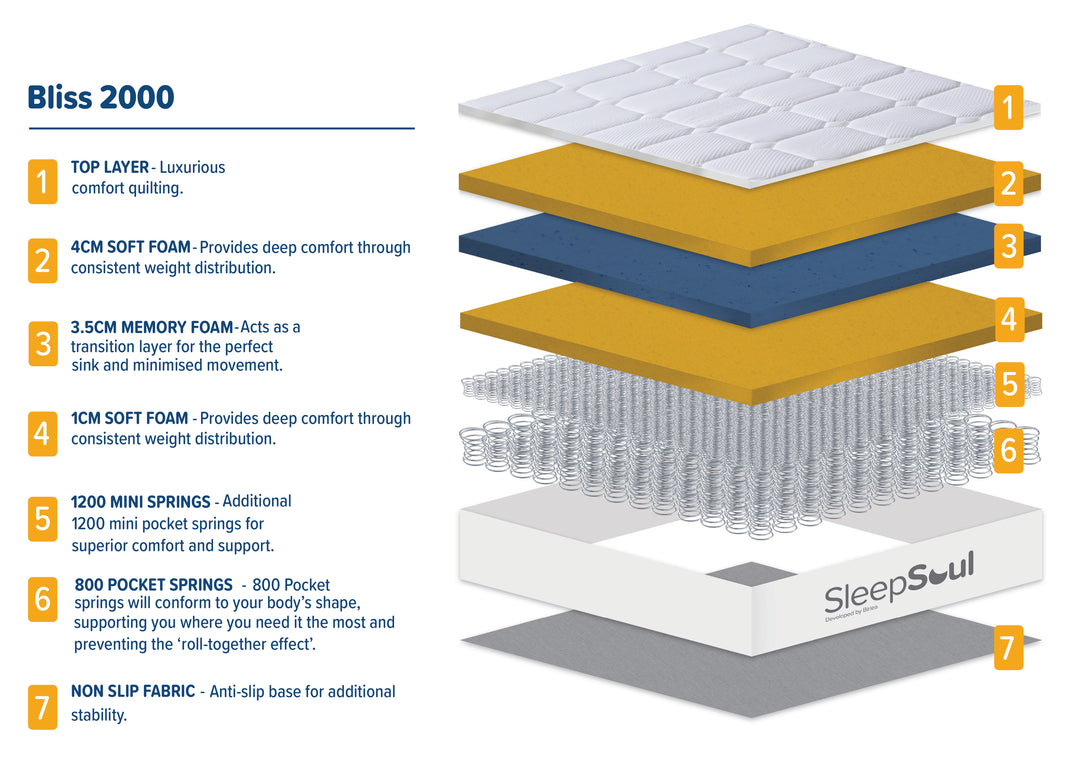 Bliss 2000

1 TOP LAYER - Luxurious comfort quilting.

2 4CM SOFT FOAM - Provides deep comfort through consistent weight distribution.

3 3.5CM MEMORY FOAM - Acts as a transition layer for the perfect sink and minimised movement.

4 1CM SOFT FOAM - Provides deep comfort through consistent weight distribution.

5 1200 MINI SPRINGS - Additional 1200 mini pocket springs for superior comfort and support.

6 800 POCKET SPRINGS - 800 Pocket springs will conform to your body's shape, supporting you where you need it the most and preventing the 'roll-together effect'.

7 NON SLIP FABRIC - Anti-slip base for additional stability.

1

2

3

4

5

6

SleepSoul
Developed by Birlea

7